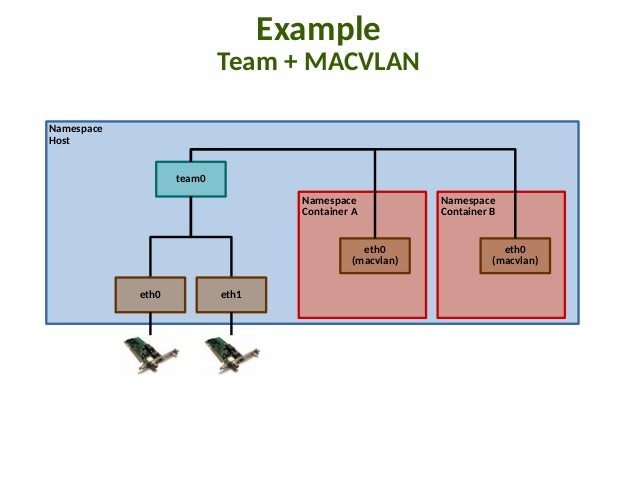 Example
Team + MACVLAN

Namespace
Host

team0

Namespace
Container A

Namespace
Container B

eth0
(macvlan)

eth0
(macvlan)

eth0

eth1